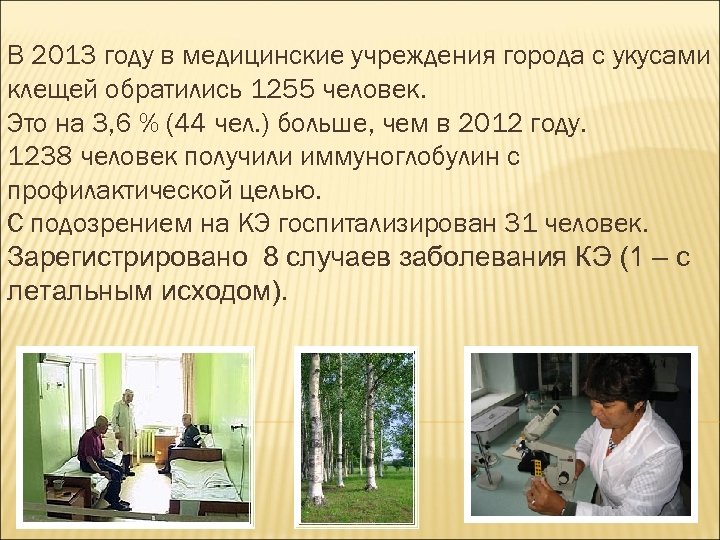 В 2013 году в медицинские учреждения города с укусами клещей обратились 1255 человек.
Это на 3,6 % (44 чел.) больше, чем в 2012 году.
1238 человек получили иммуноглобулин с профилактической целью.
С подозрением на КЭ госпитализирован 31 человек.
Зарегистрировано 8 случаев заболевания КЭ (1 – с летальным исходом).